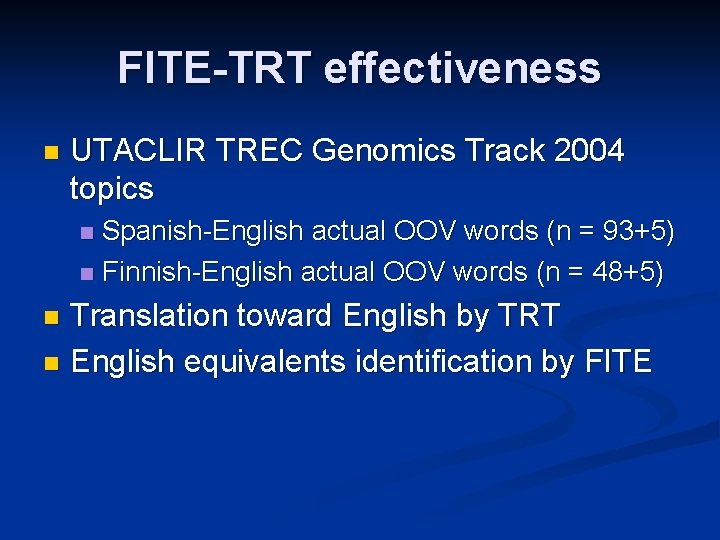 FITE-TRT effectiveness

UTACLIR TREC Genomics Track 2004 topics

Spanish-English actual OOV words (n = 93+5)

Finnish-English actual OOV words (n = 48+5)

Translation toward English by TRT

English equivalents identification by FITE